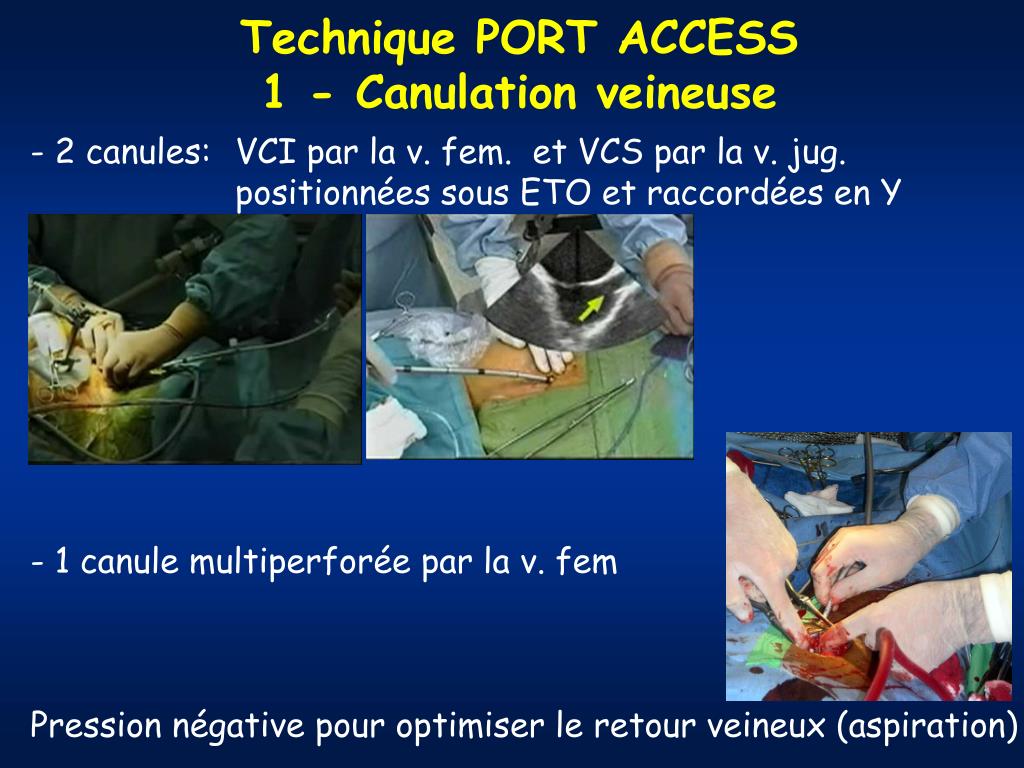 Technique PORT ACCESS
1 - Canulation veineuse

- 2 canules: VCI par la v. fem. et VCS par la v. jug. positionnées sous ETO et raccordées en Y

- 1 canule multiperforée par la v. fem

Pression négative pour optimiser le retour veineux (aspiration)